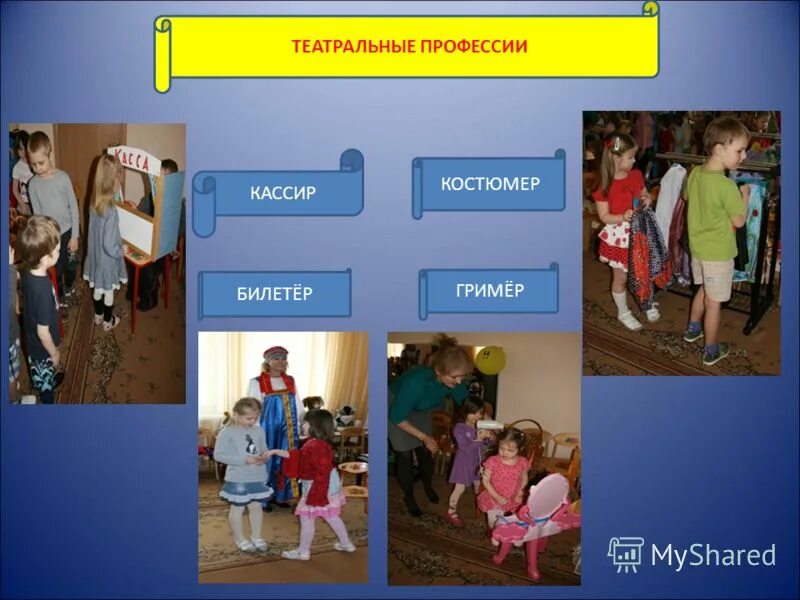 ТЕАТРАЛЬНЫЕ ПРОФЕССИИ

КАССА

КАССИР

КОСТЮМЕР

БИЛЕТЁР

ГРИМЁР

MyShared